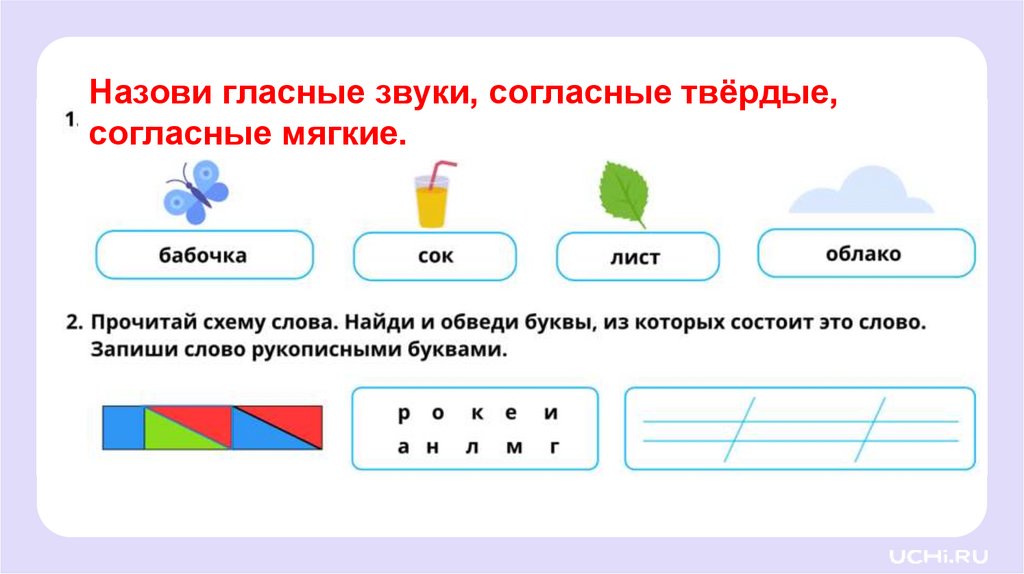 1. Назови гласные звуки, согласные твёрдые, согласные мягкие.

бабочка

сок

лист

облако

2. Прочитай схему слова. Найди и обведи буквы, из которых состоит это слово. Запиши слово рукописными буквами.

р о к е и
а н л м г

UCHi.RU